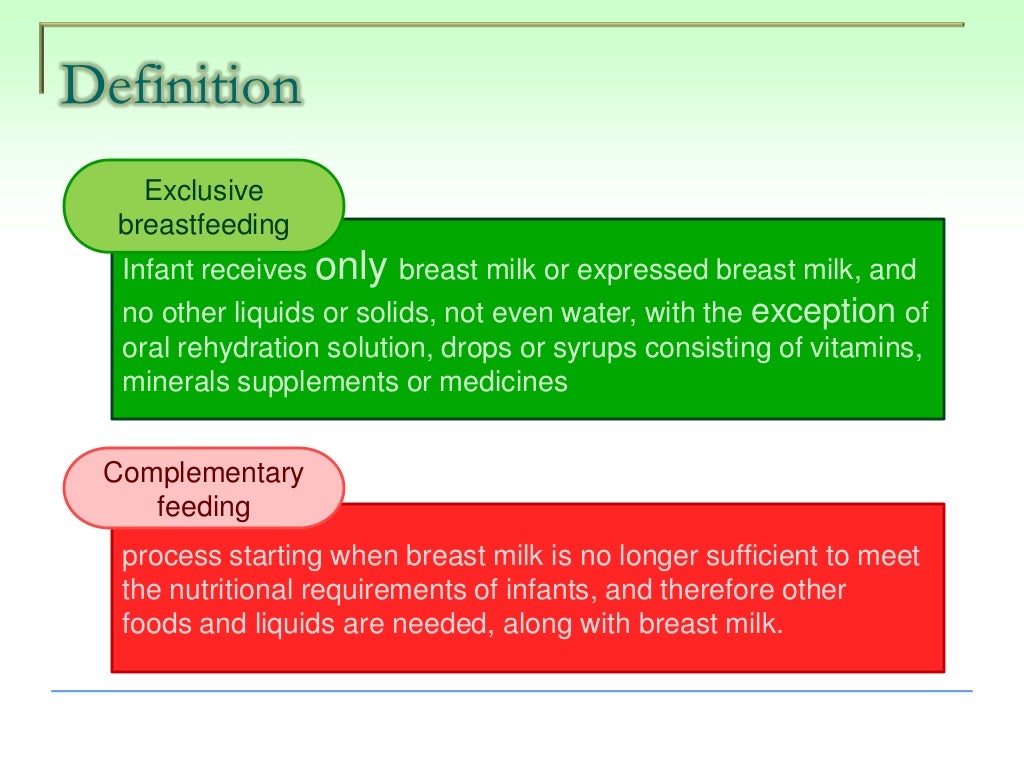 Definition

Exclusive breastfeeding

Infant receives only breast milk or expressed breast milk, and no other liquids or solids, not even water, with the exception of oral rehydration solution, drops or syrups consisting of vitamins, minerals supplements or medicines

Complementary feeding

process starting when breast milk is no longer sufficient to meet the nutritional requirements of infants, and therefore other foods and liquids are needed, along with breast milk.